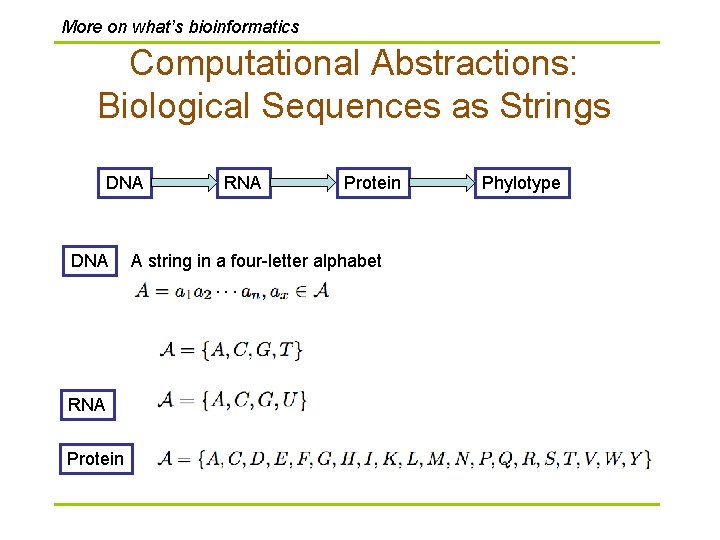 More on what's bioinformatics

Computational Abstractions: Biological Sequences as Strings

DNA

RNA

Protein

Phylotype

DNA

A string in a four-letter alphabet

$A = a_1 a_2 \cdots a_n, a_x \in \mathcal{A}$

$\mathcal{A} = \{A, C, G, T\}$

RNA

$\mathcal{A} = \{A, C, G, U\}$

Protein

$\mathcal{A} = \{A, C, D, E, F, G, H, I, K, L, M, N, P, Q, R, S, T, V, W, Y\}$